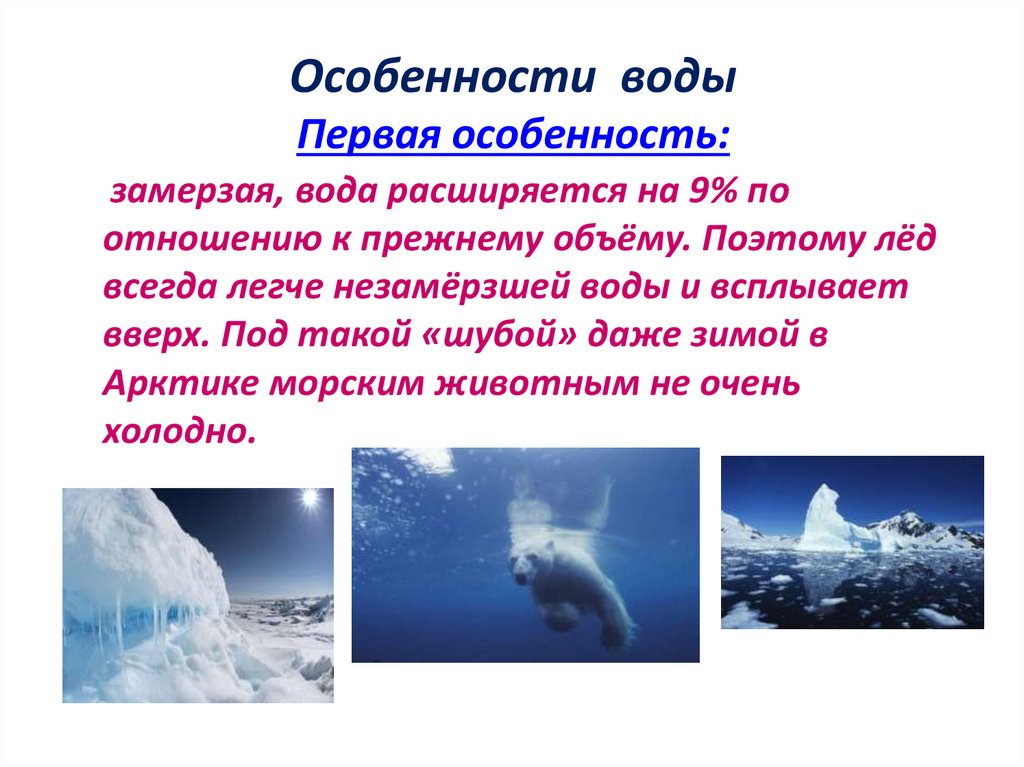 Особенности воды

Первая особенность:

замерзая, вода расширяется на 9% по отношению к прежнему объёму. Поэтому лёд всегда легче незамёрзшей воды и всплывает вверх. Под такой «шубой» даже зимой в Арктике морским животным не очень холодно.